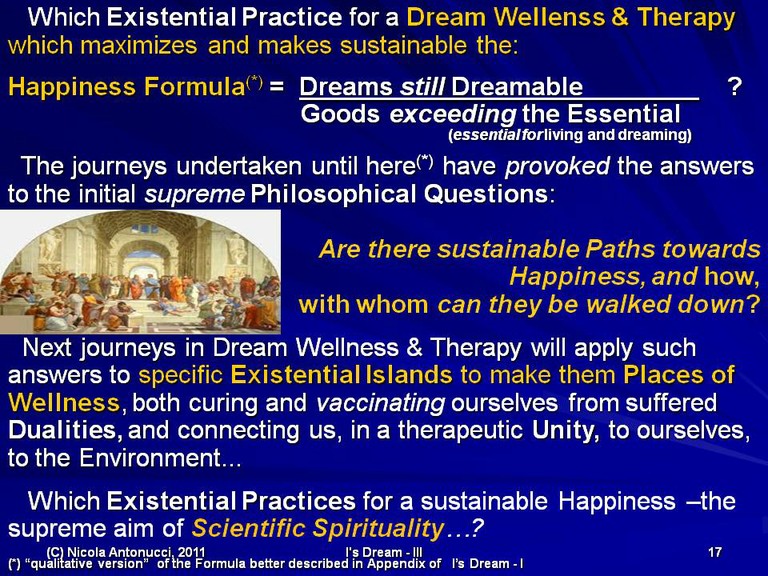 Which Existential Practice for a Dream Wellenss & Therapy which maximizes and makes sustainable the:

Happiness Formula$^{(*)}$ = $\frac{\text{Dreams still Dreamable}}{\text{Goods exceeding the Essential}}$ ?

(essential for living and dreaming)

The journeys undertaken until here$^{(*)}$ have provoked the answers to the initial supreme Philosophical Questions:

Are there sustainable Paths towards Happiness, and how, with whom can they be walked down?

Next journeys in Dream Wellness & Therapy will apply such answers to specific Existential Islands to make them Places of Wellness, both curing and vaccinating ourselves from suffered Dualities, and connecting us, in a therapeutic Unity, to ourselves, to the Environment...

Which Existential Practices for a sustainable Happiness –the supreme aim of Scientific Spirituality…?

(C) Nicola Antonucci, 2011 I's Dream - III 17
(*) "qualitative version" of the Formula better described in Appendix of I's Dream - I